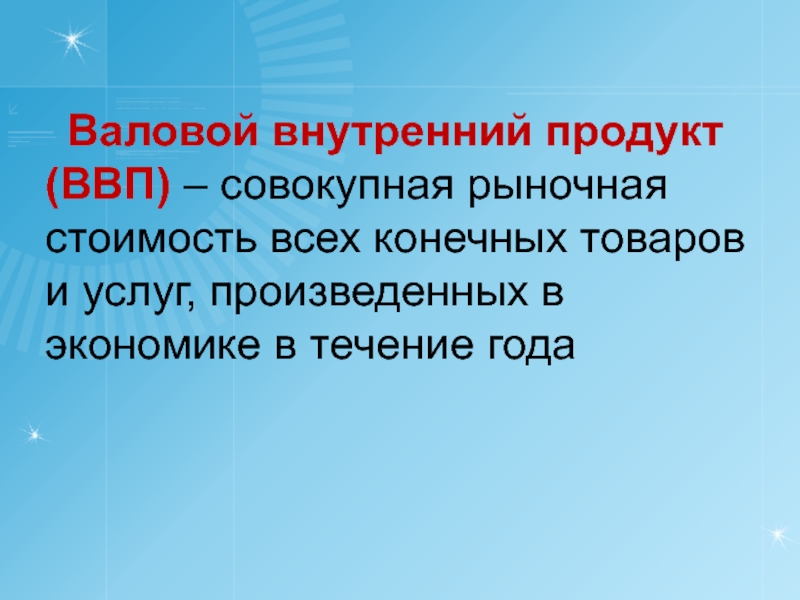 Валовой внутренний продукт (ВВП) – совокупная рыночная стоимость всех конечных товаров и услуг, произведенных в экономике в течение года